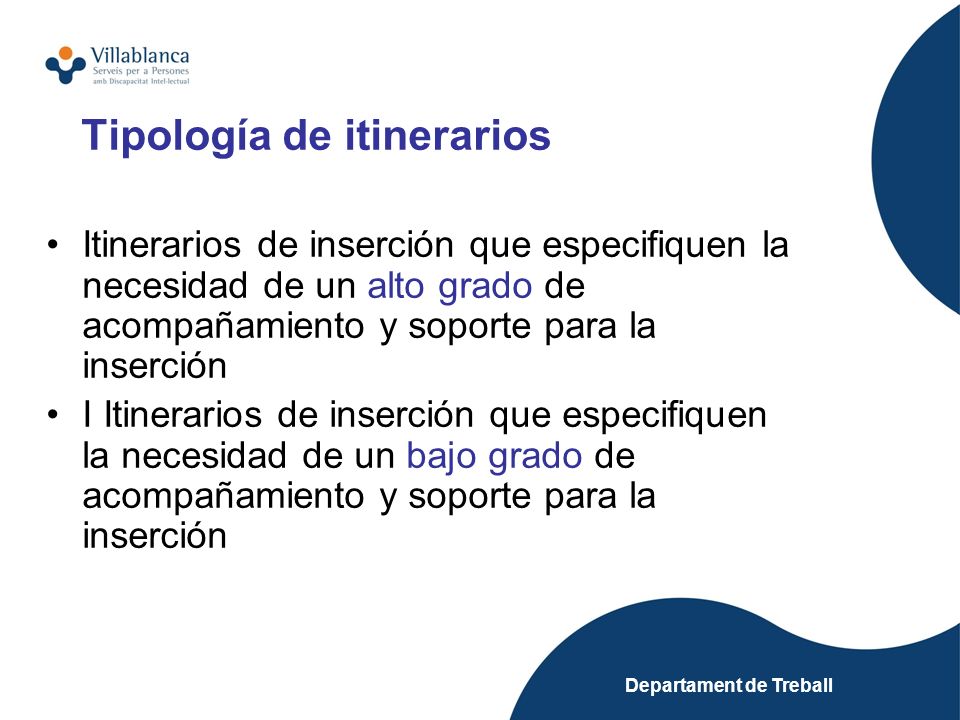 Villablanca
Serveis per a Persones
amb Discapacitat Intel·lectual

Tipología de itinerarios

• Itinerarios de inserción que especifiquen la necesidad de un alto grado de acompañamiento y soporte para la inserción
• I Itinerarios de inserción que especifiquen la necesidad de un bajo grado de acompañamiento y soporte para la inserción

Departament de Treball